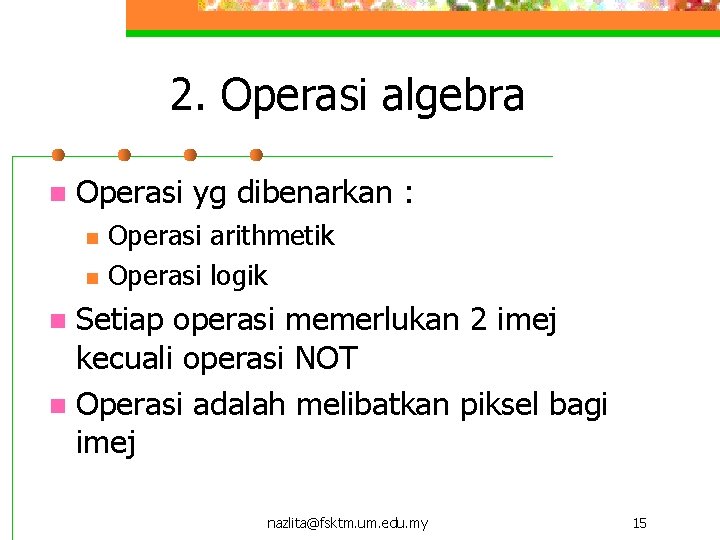 2. Operasi algebra

Operasi yg dibenarkan :

Operasi arithmetik

Operasi logik

Setiap operasi memerlukan 2 imej kecuali operasi NOT

Operasi adalah melibatkan piksel bagi imej

nazlita@fsktm.um.edu.my

15